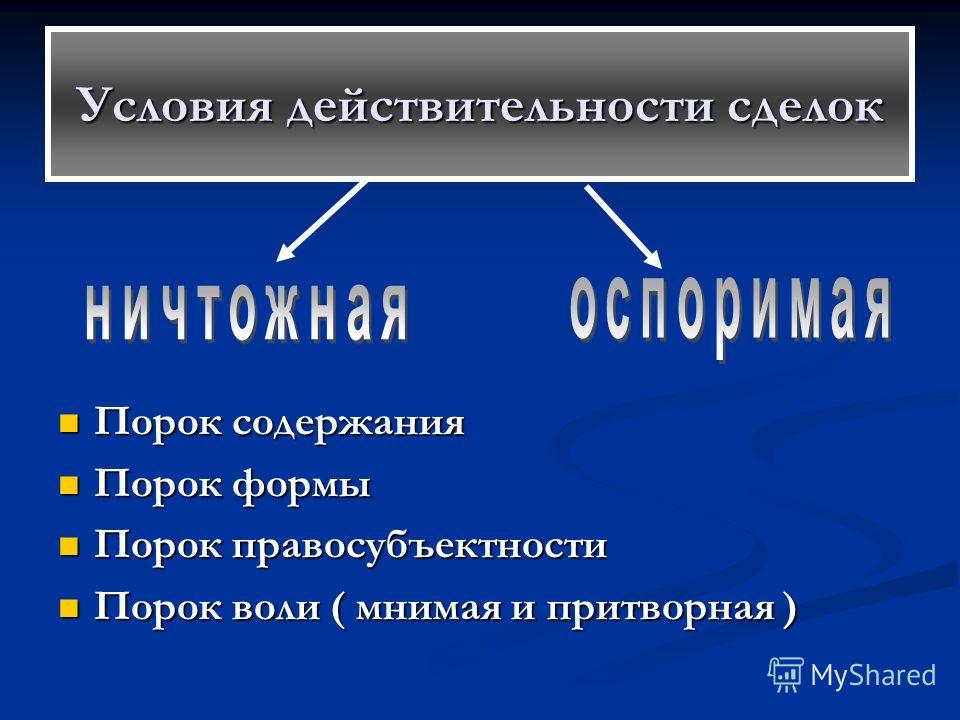 Условия действительности сделок

ничтожная

оспоримая

Порок содержания

Порок формы

Порок правосубъектности

Порок воли ( мнимая и притворная )

MyShared